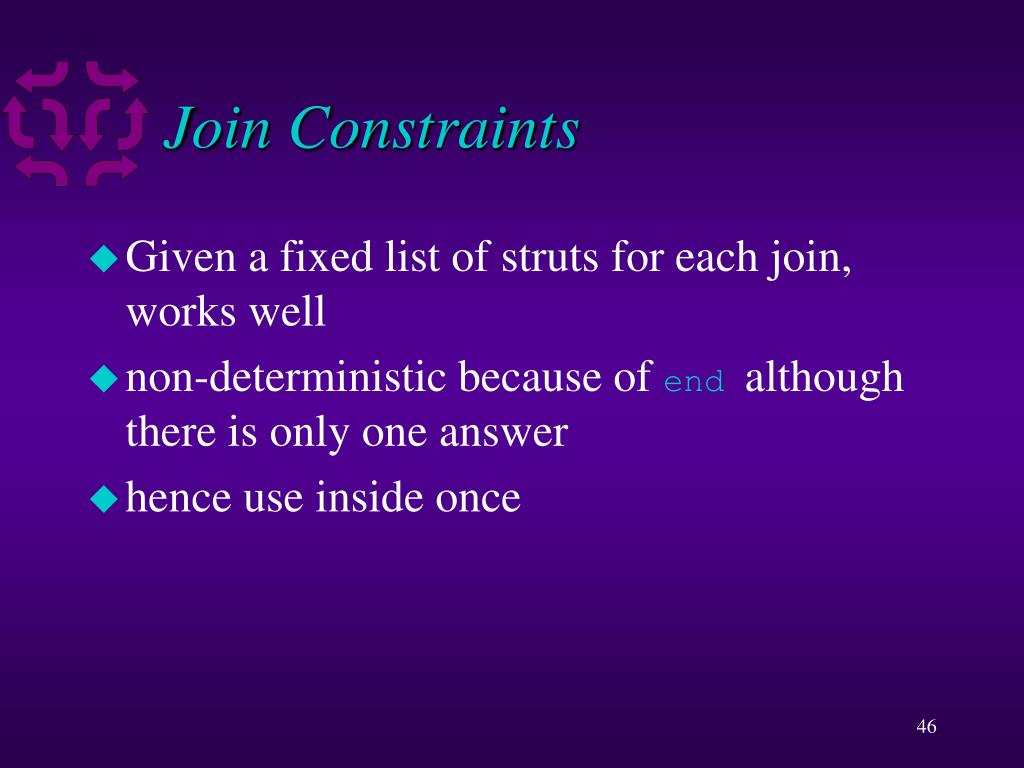 Join Constraints

Given a fixed list of struts for each join, works well

non-deterministic because of end although there is only one answer

hence use inside once

46